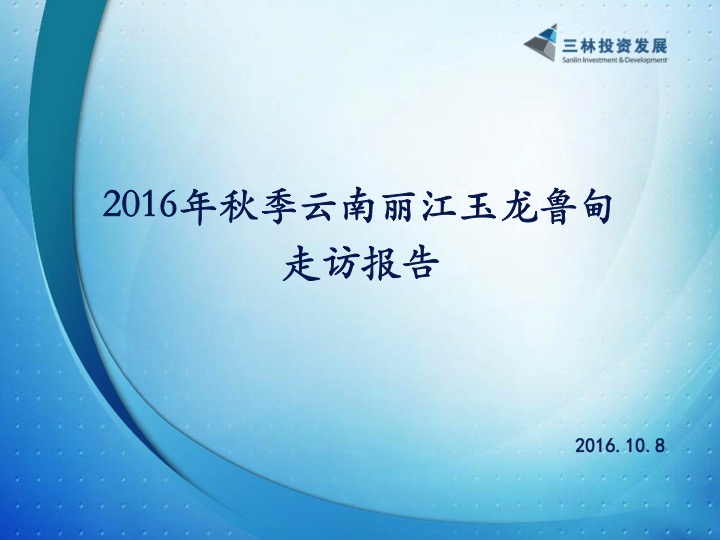 三林投资发展
Sanlin Investment & Development

2016年秋季云南丽江玉龙鲁甸走访报告

2016.10.8